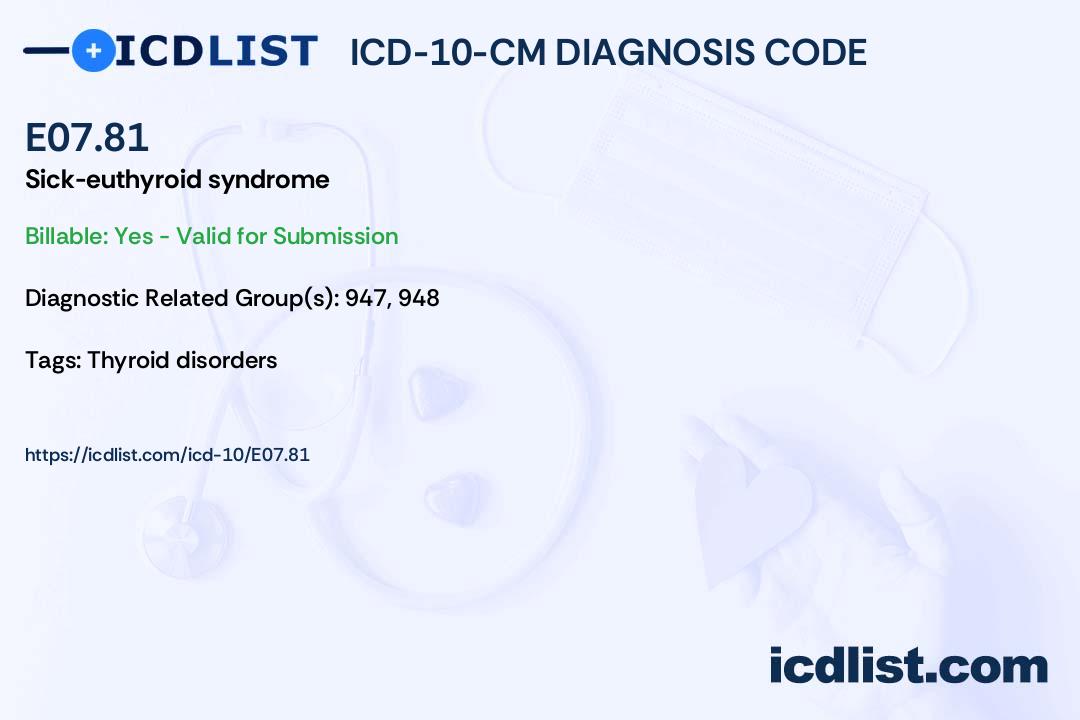 ICDLIST ICD-10-CM DIAGNOSIS CODE

E07.81

Sick-euthyroid syndrome

Billable: Yes - Valid for Submission

Diagnostic Related Group(s): 947, 948

Tags: Thyroid disorders

https://icdlist.com/icd-10/E07.81

icdlist.com